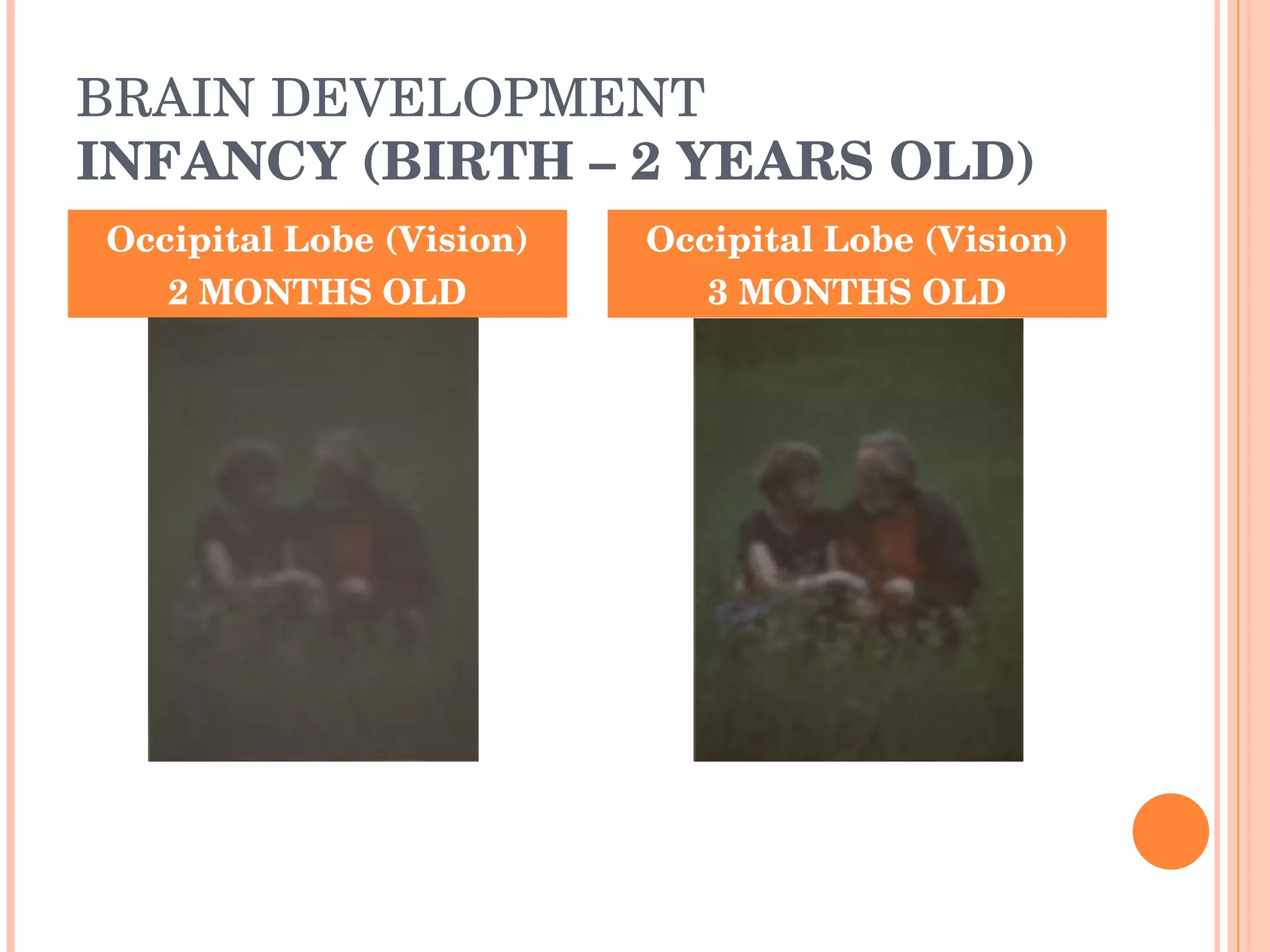 BRAIN DEVELOPMENT
INFANCY (BIRTH – 2 YEARS OLD)

Occipital Lobe (Vision)
2 MONTHS OLD

Occipital Lobe (Vision)
3 MONTHS OLD